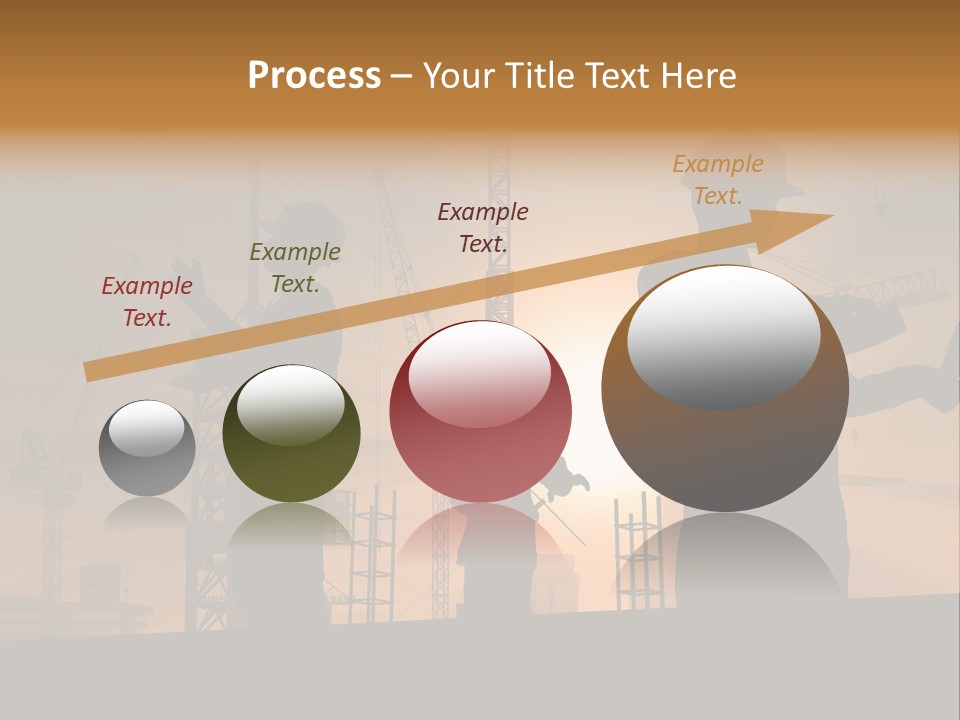 Process – Your Title Text Here

Example Text.

Example Text.

Example Text.

Example Text.